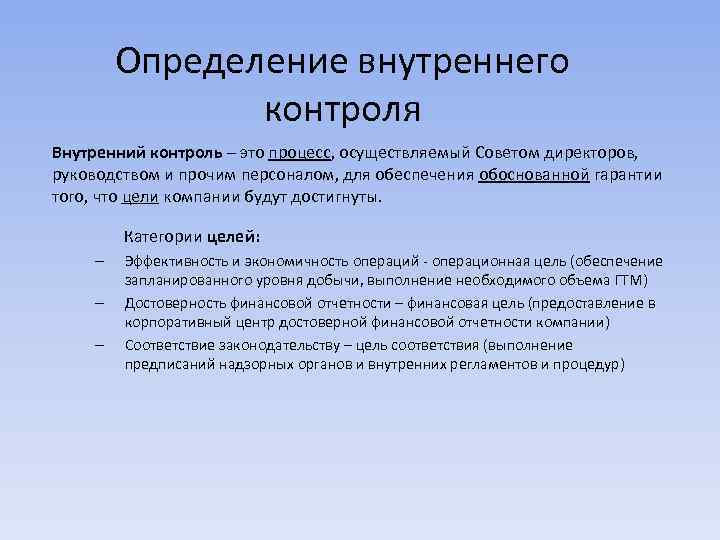 Определение внутреннего контроля

Внутренний контроль – это процесс, осуществляемый Советом директоров, руководством и прочим персоналом, для обеспечения обоснованной гарантии того, что цели компании будут достигнуты.

Категории целей:

– Эффективность и экономичность операций - операционная цель (обеспечение запланированного уровня добычи, выполнение необходимого объема ГТМ)

– Достоверность финансовой отчетности – финансовая цель (предоставление в корпоративный центр достоверной финансовой отчетности компании)

– Соответствие законодательству – цель соответствия (выполнение предписаний надзорных органов и внутренних регламентов и процедур)